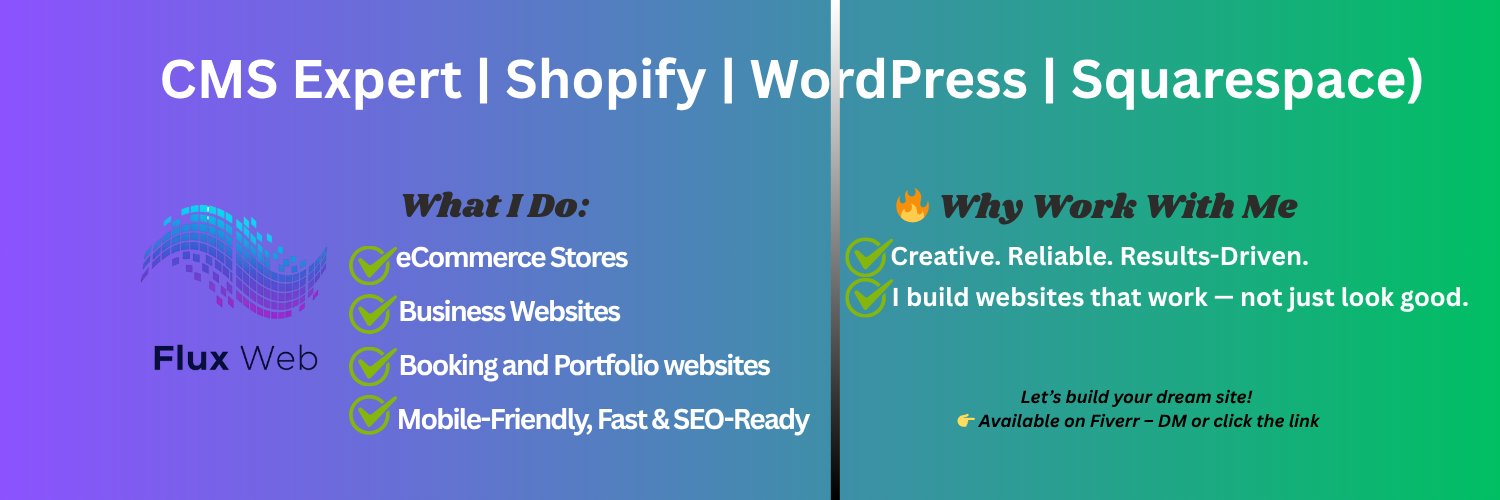 CMS Expert | Shopify | WordPress | Squarespace)

Flux Web

What I Do:

eCommerce Stores

Business Websites

Booking and Portfolio websites

Mobile-Friendly, Fast & SEO-Ready

🔥 Why Work With Me

Creative. Reliable. Results-Driven.

I build websites that work — not just look good.

Let's build your dream site!
👉 Available on Fiverr – DM or click the link